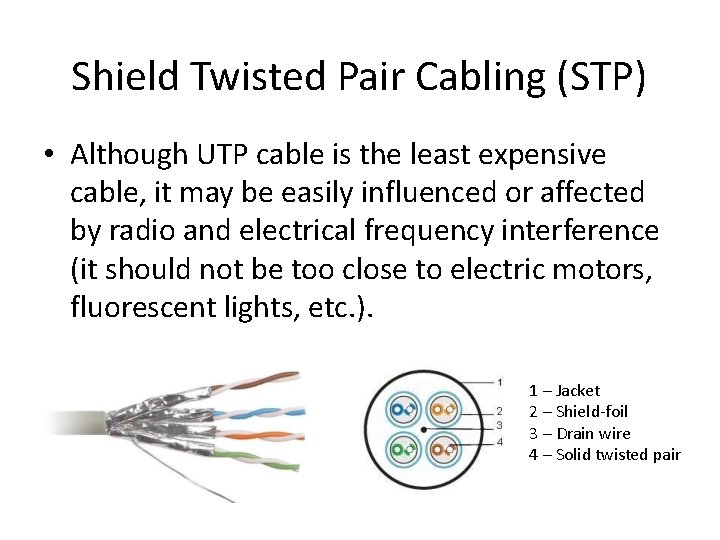 Shield Twisted Pair Cabling (STP)

• Although UTP cable is the least expensive cable, it may be easily influenced or affected by radio and electrical frequency interference (it should not be too close to electric motors, fluorescent lights, etc.).

1
2
3
4

1 – Jacket
2 – Shield-foil
3 – Drain wire
4 – Solid twisted pair